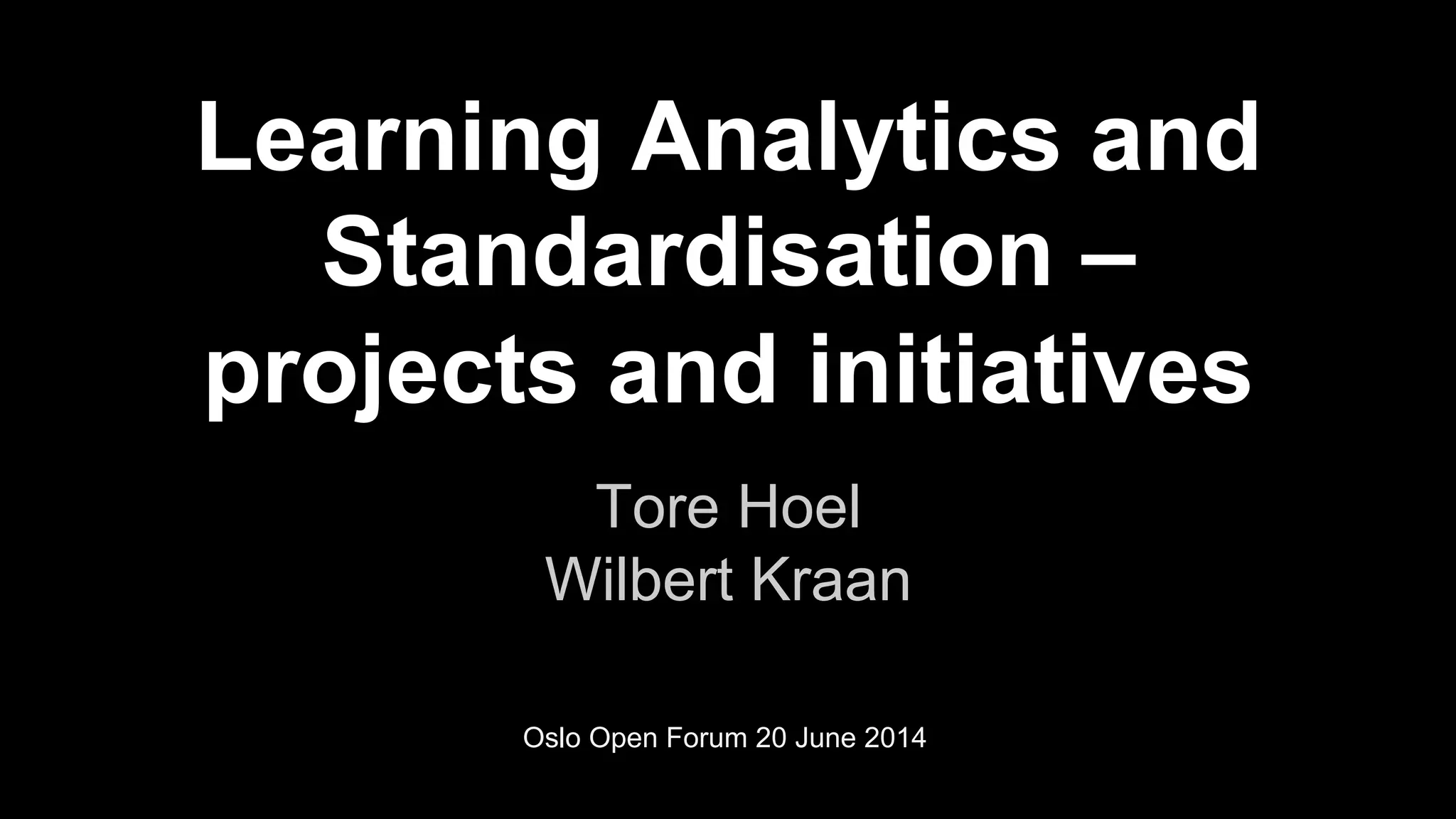 Learning Analytics and Standardisation – projects and initiatives

Tore Hoel
Wilbert Kraan

Oslo Open Forum 20 June 2014